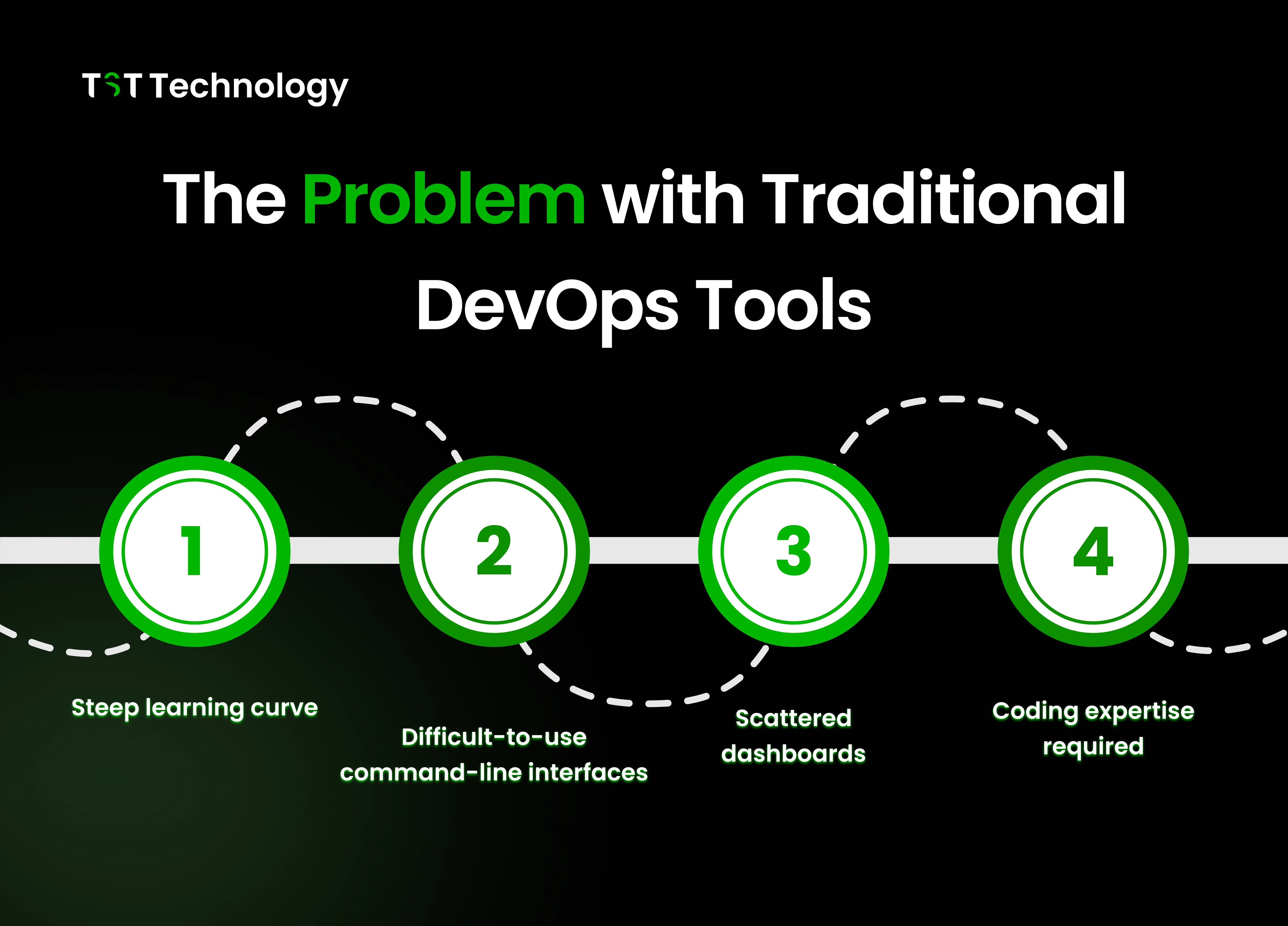 TST Technology

The Problem with Traditional DevOps Tools

1

2

3

4

Steep learning curve

Difficult-to-use command-line interfaces

Scattered dashboards

Coding expertise required